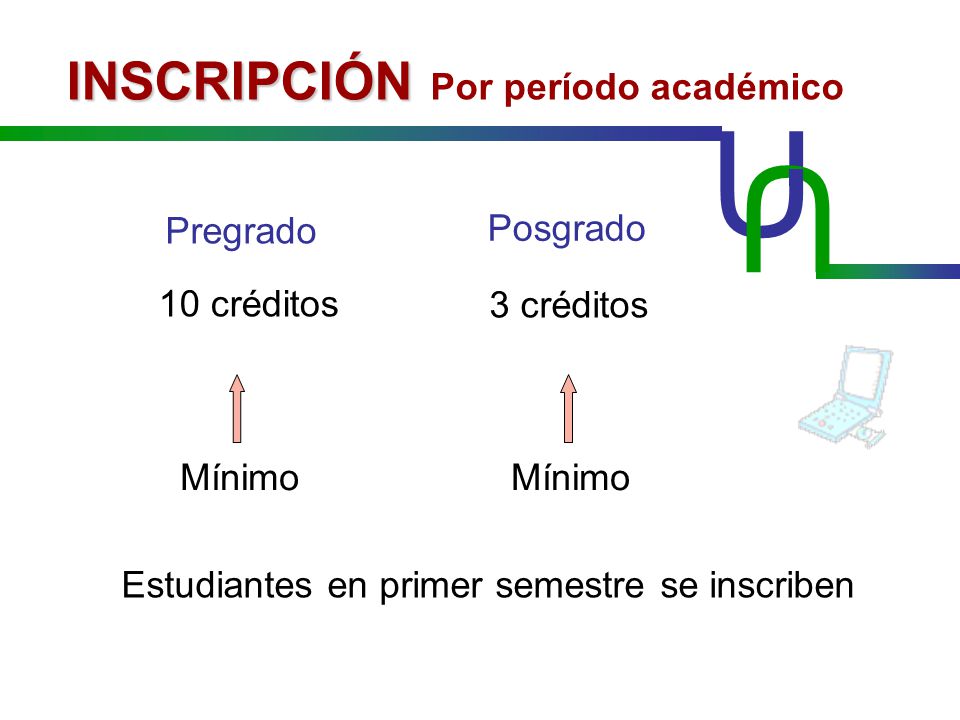 INSCRIPCIÓN Por período académico

Pregrado
10 créditos

Mínimo

Posgrado
3 créditos

Mínimo

Estudiantes en primer semestre se inscriben